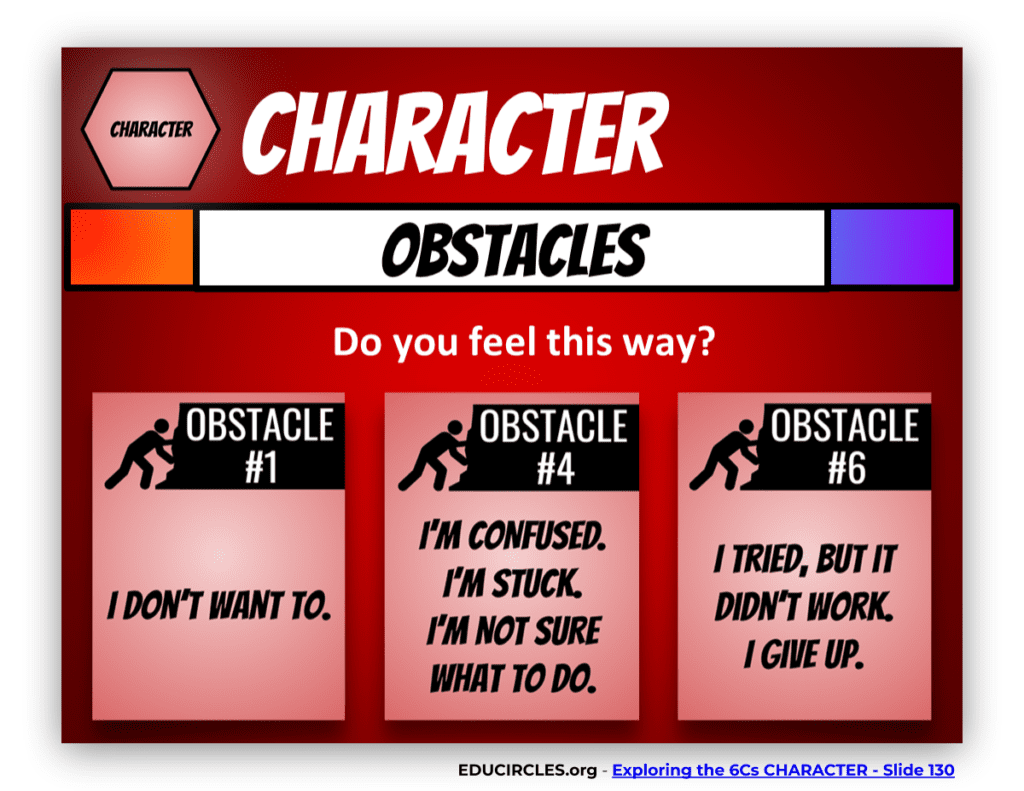 CHARACTER

CHARACTER

OBSTACLES

Do you feel this way?

OBSTACLE #1

I DON'T WANT TO.

OBSTACLE #4

I'M CONFUSED. I'M STUCK. I'M NOT SURE WHAT TO DO.

OBSTACLE #6

I TRIED, BUT IT DIDN'T WORK. I GIVE UP.

EDUCIRCLES.org - Exploring the 6Cs CHARACTER - Slide 130